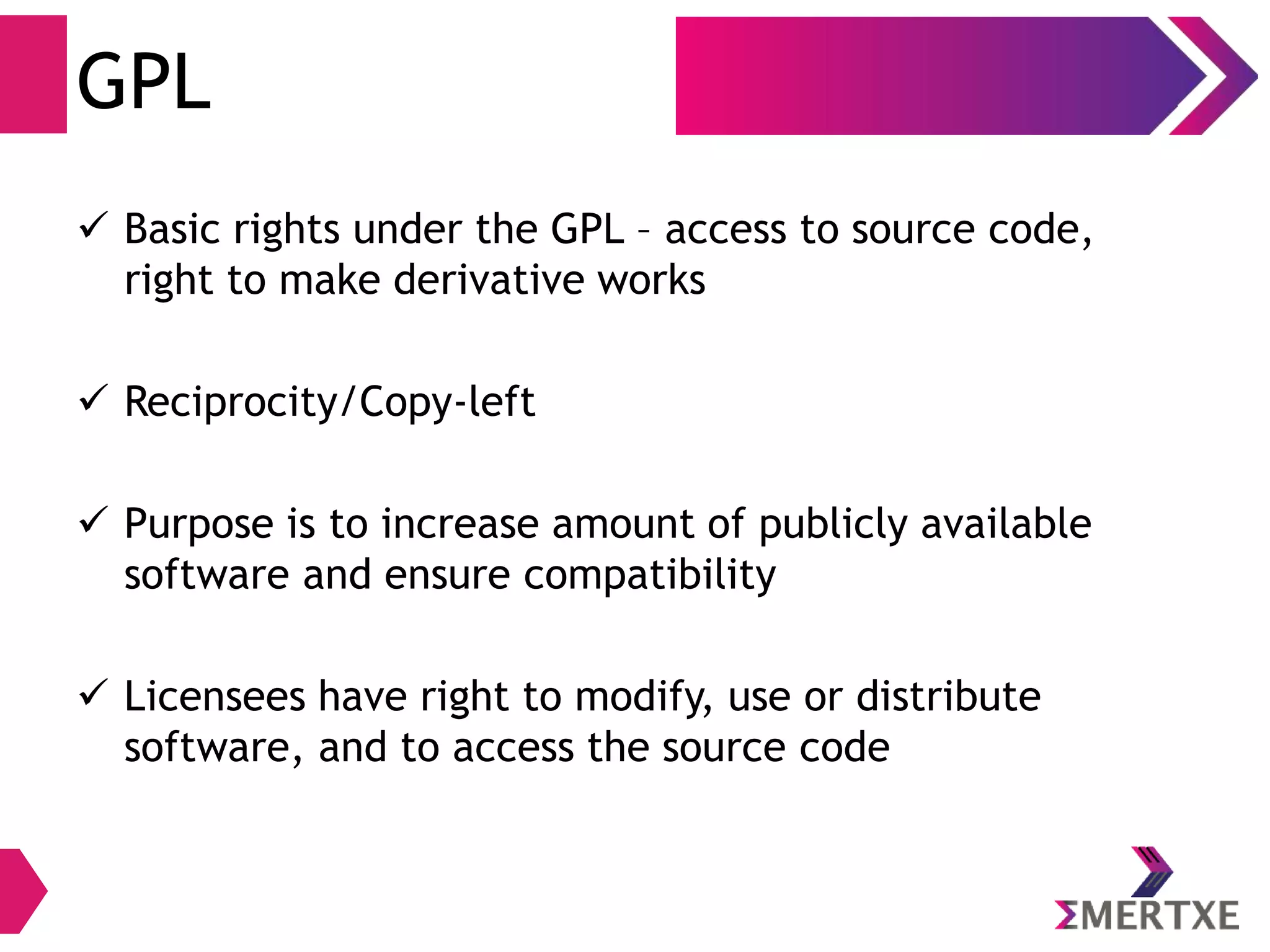 GPL

✓ Basic rights under the GPL – access to source code, right to make derivative works

✓ Reciprocity/Copy-left

✓ Purpose is to increase amount of publicly available software and ensure compatibility

✓ Licensees have right to modify, use or distribute software, and to access the source code

ΣMERTXE